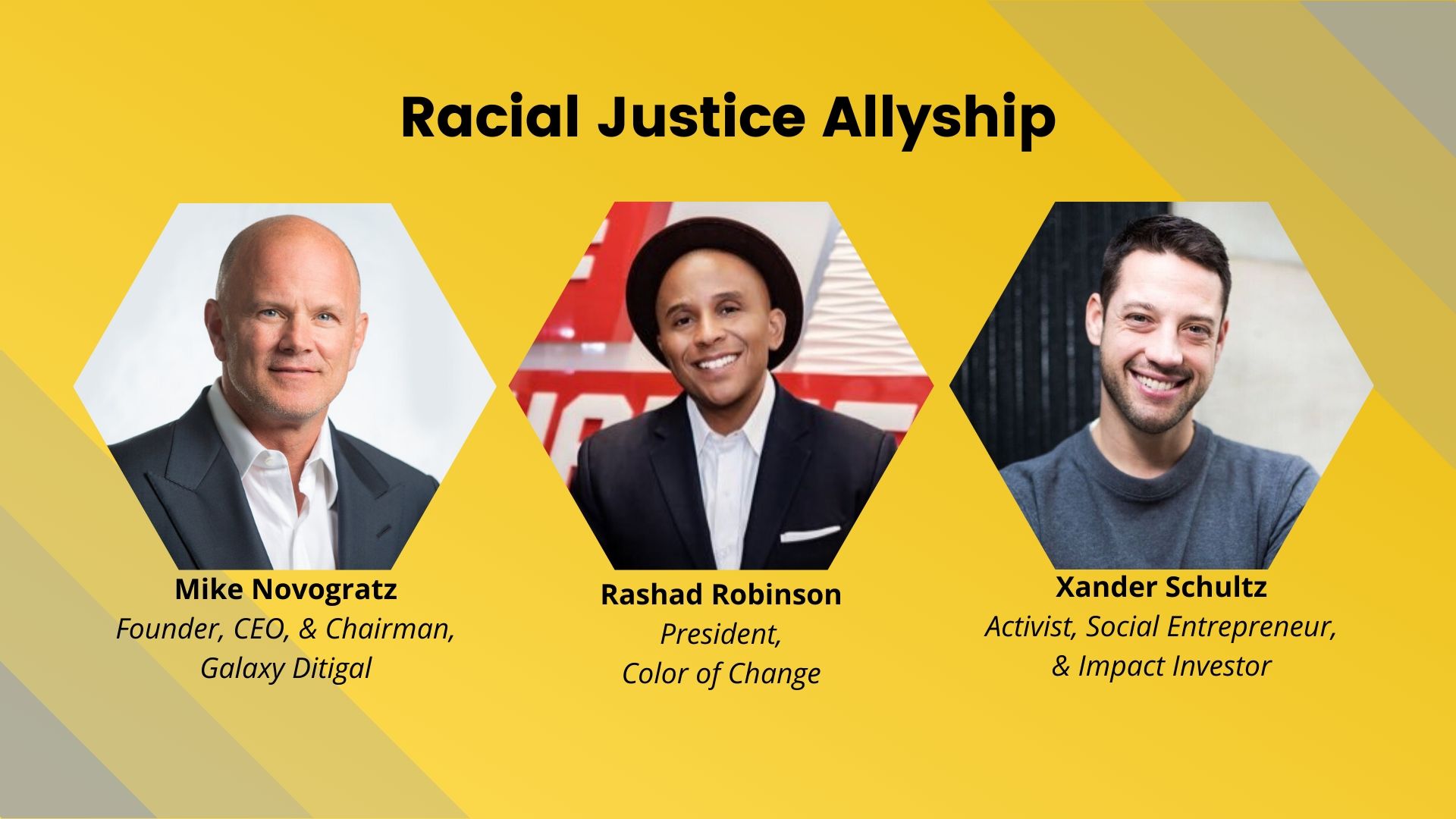 Racial Justice Allyship

Mike Novogratz
Founder, CEO, & Chairman,
Galaxy Ditigal

Rashad Robinson
President,
Color of Change

Xander Schultz
Activist, Social Entrepreneur,
& Impact Investor